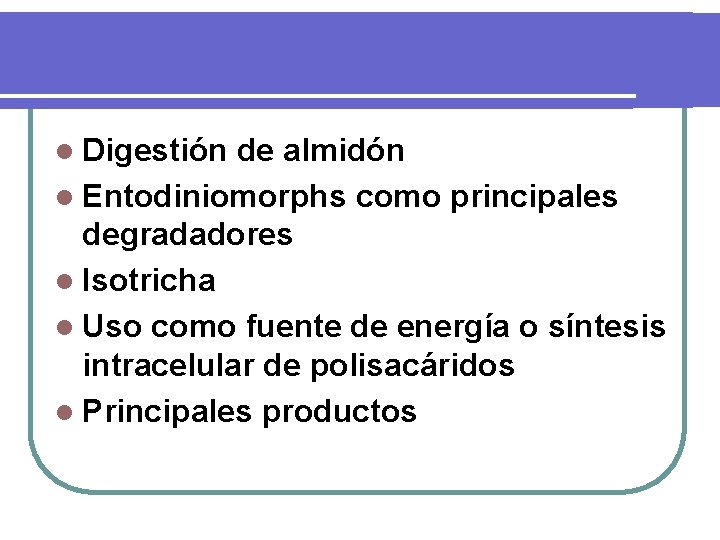 - Digestión de almidón
- Entodiniomorphs como principales degradadores
- Isotricha
- Uso como fuente de energía o síntesis intracelular de polisacáridos
- Principales productos